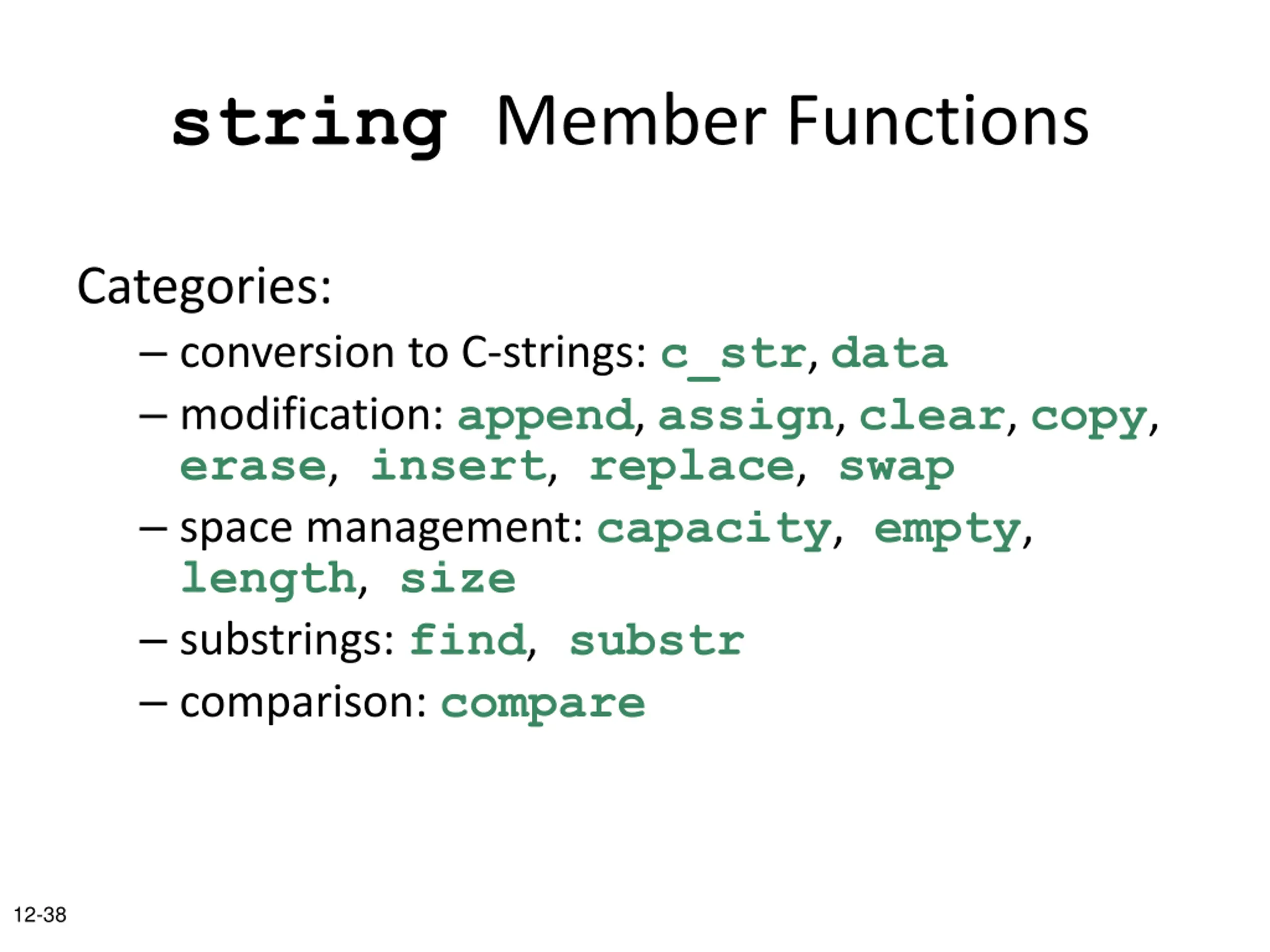 string Member Functions

Categories:

– conversion to C-strings: c_str, data

– modification: append, assign, clear, copy, erase, insert, replace, swap

– space management: capacity, empty, length, size

– substrings: find, substr

– comparison: compare

12-38